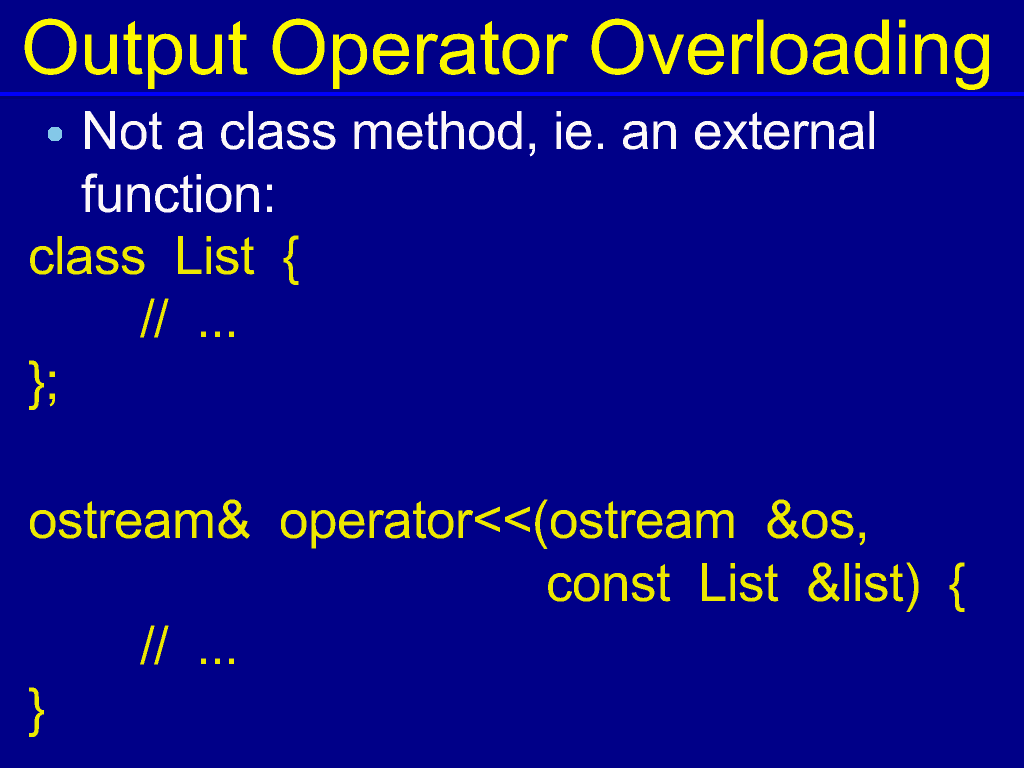 Output Operator Overloading

• Not a class method, ie. an external function:

class List {
    // ...
};

ostream& operator<<(ostream &os,
                    const List &list) {
    // ...
}